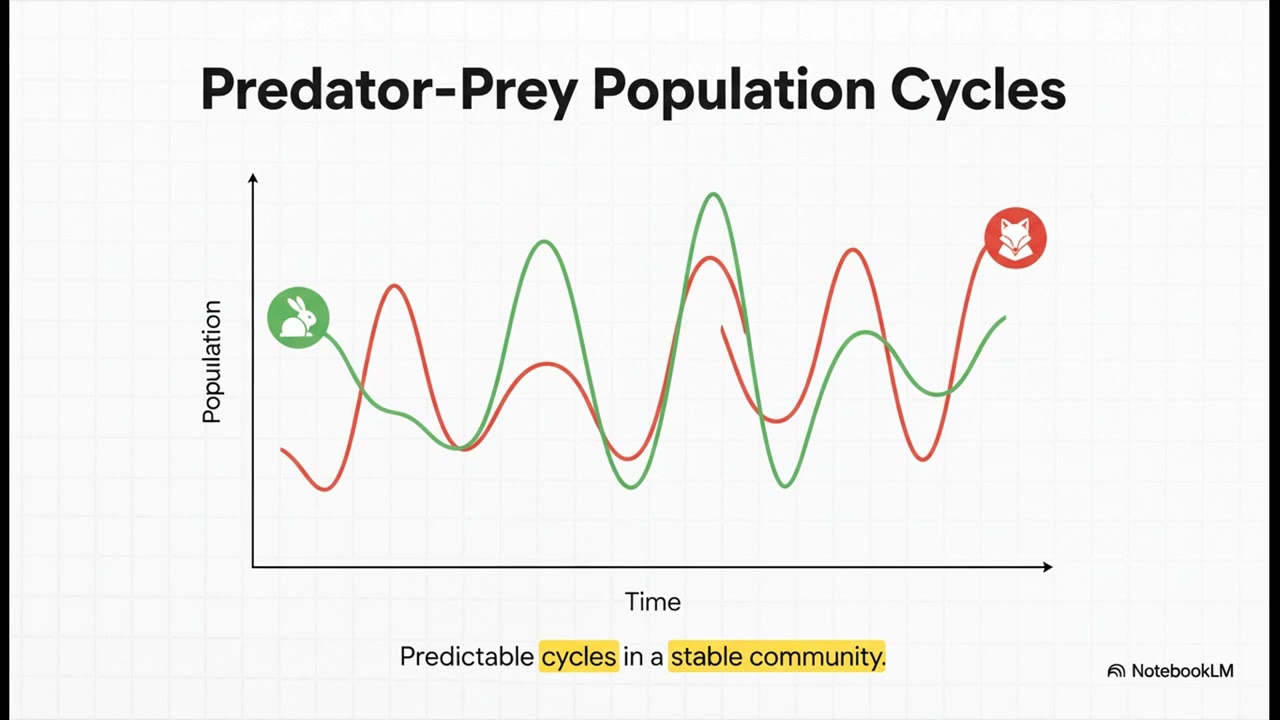 Predator-Prey Population Cycles

Population

Time

Predictable cycles in a stable community.

NotebookLM